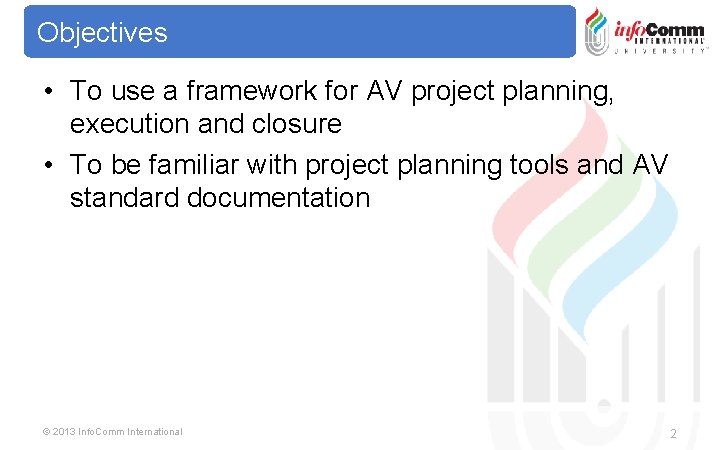 Objectives

infoComm INTERNATIONAL UNIVERSITY

• To use a framework for AV project planning, execution and closure
• To be familiar with project planning tools and AV standard documentation

© 2013 InfoComm International

2